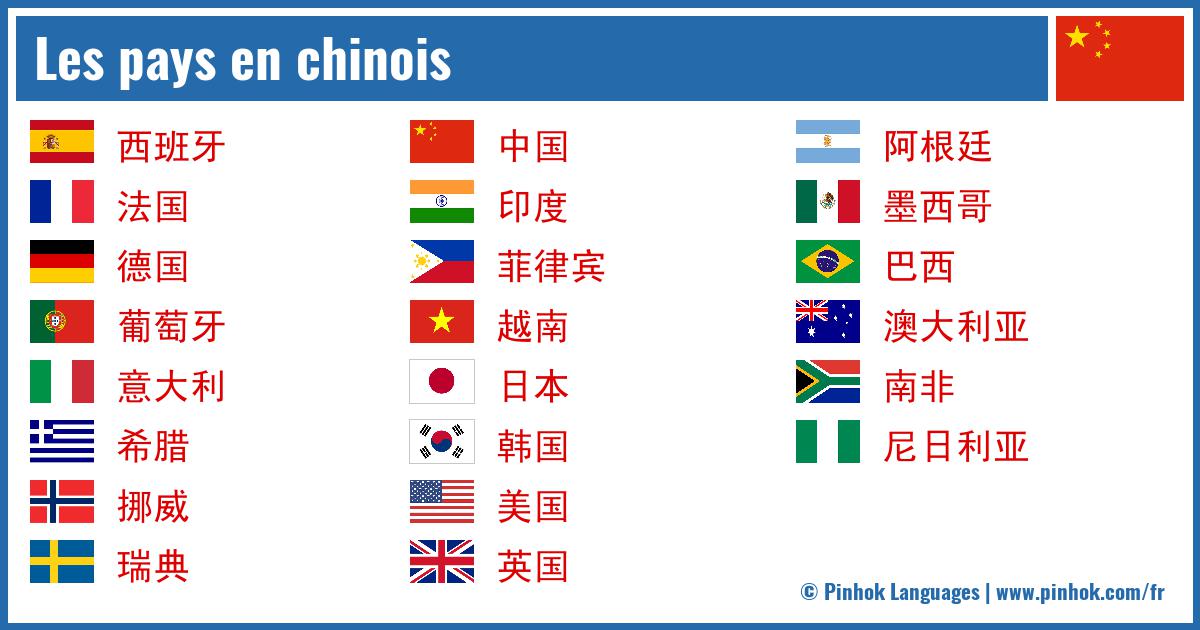 Les pays en chinois

西班牙
法国
德国
葡萄牙
意大利
希腊
挪威
瑞典

中国
印度
菲律宾
越南
日本
韩国
美国
英国

阿根廷
墨西哥
巴西
澳大利亚
南非
尼日利亚

© Pinhok Languages | www.pinhok.com/fr